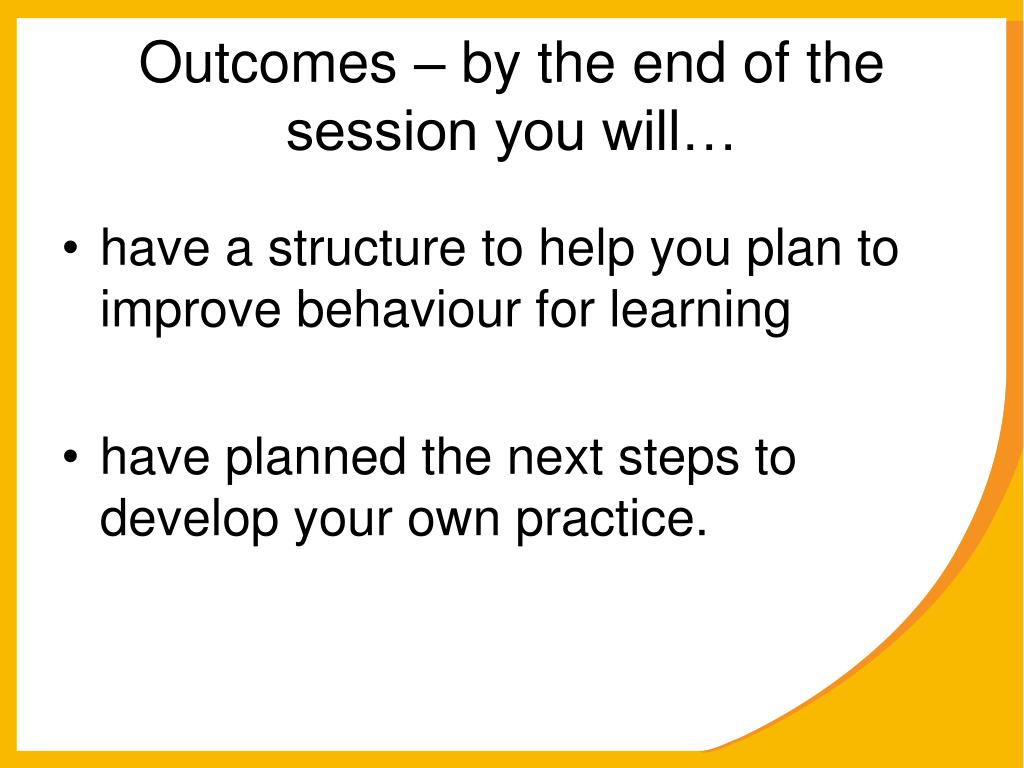 Outcomes – by the end of the session you will…

• have a structure to help you plan to improve behaviour for learning

• have planned the next steps to develop your own practice.